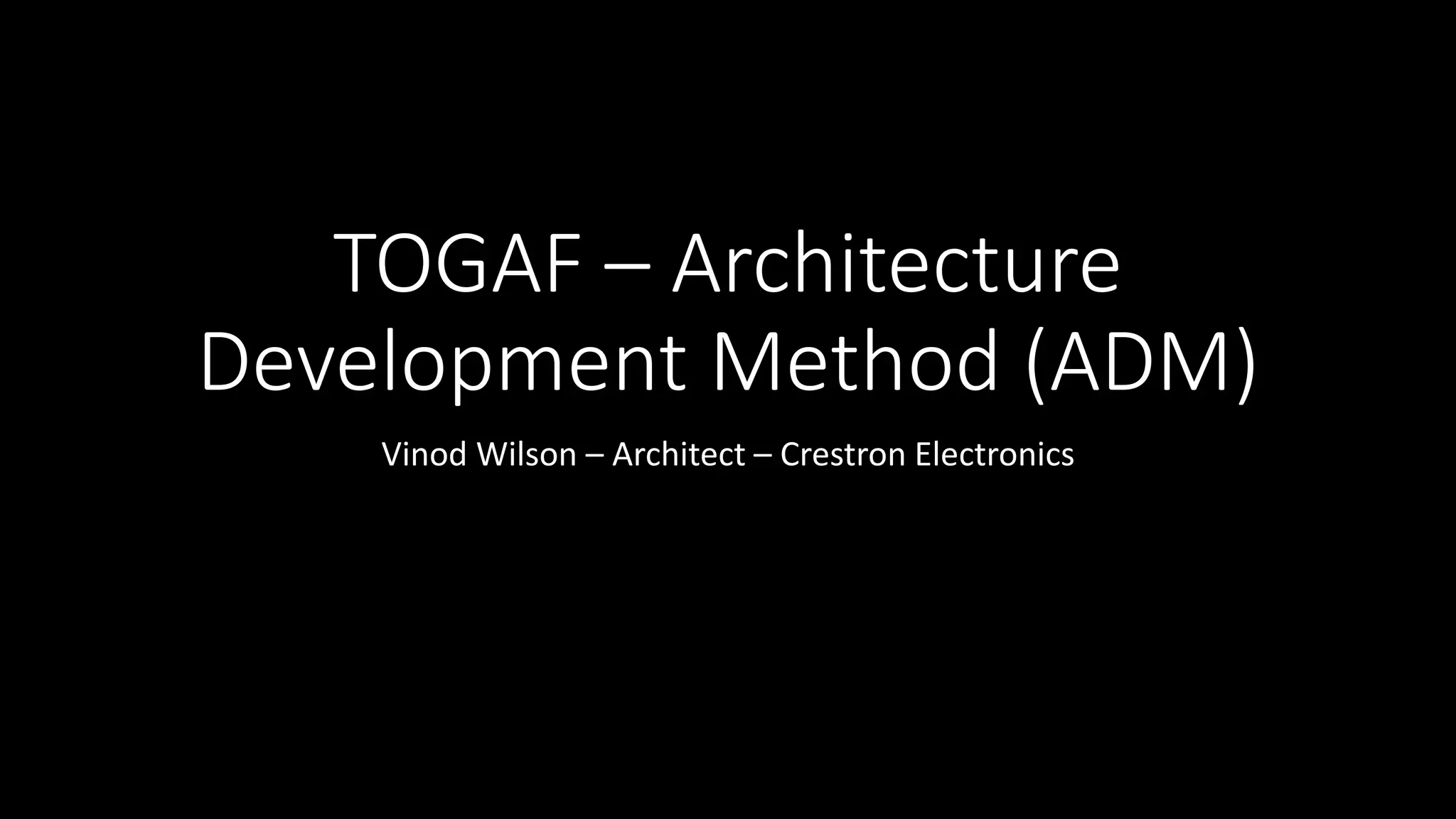 TOGAF – Architecture Development Method (ADM)

Vinod Wilson – Architect – Crestron Electronics